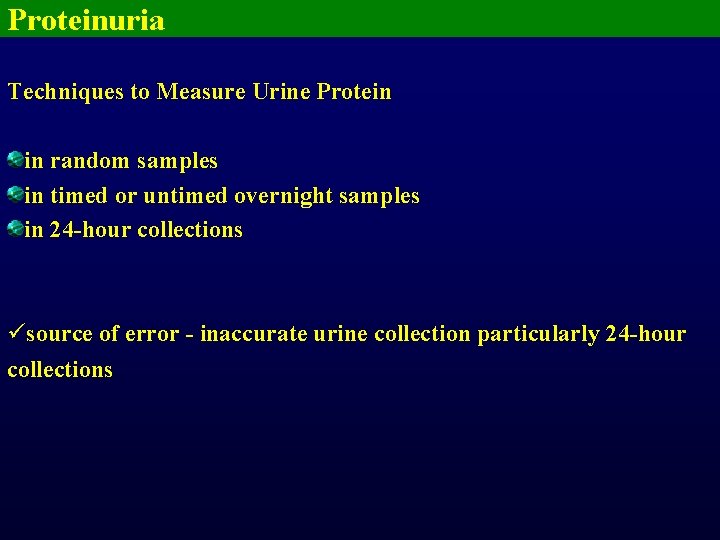 Proteinuria

Techniques to Measure Urine Protein

in random samples
in timed or untimed overnight samples
in 24-hour collections

✓source of error - inaccurate urine collection particularly 24-hour collections